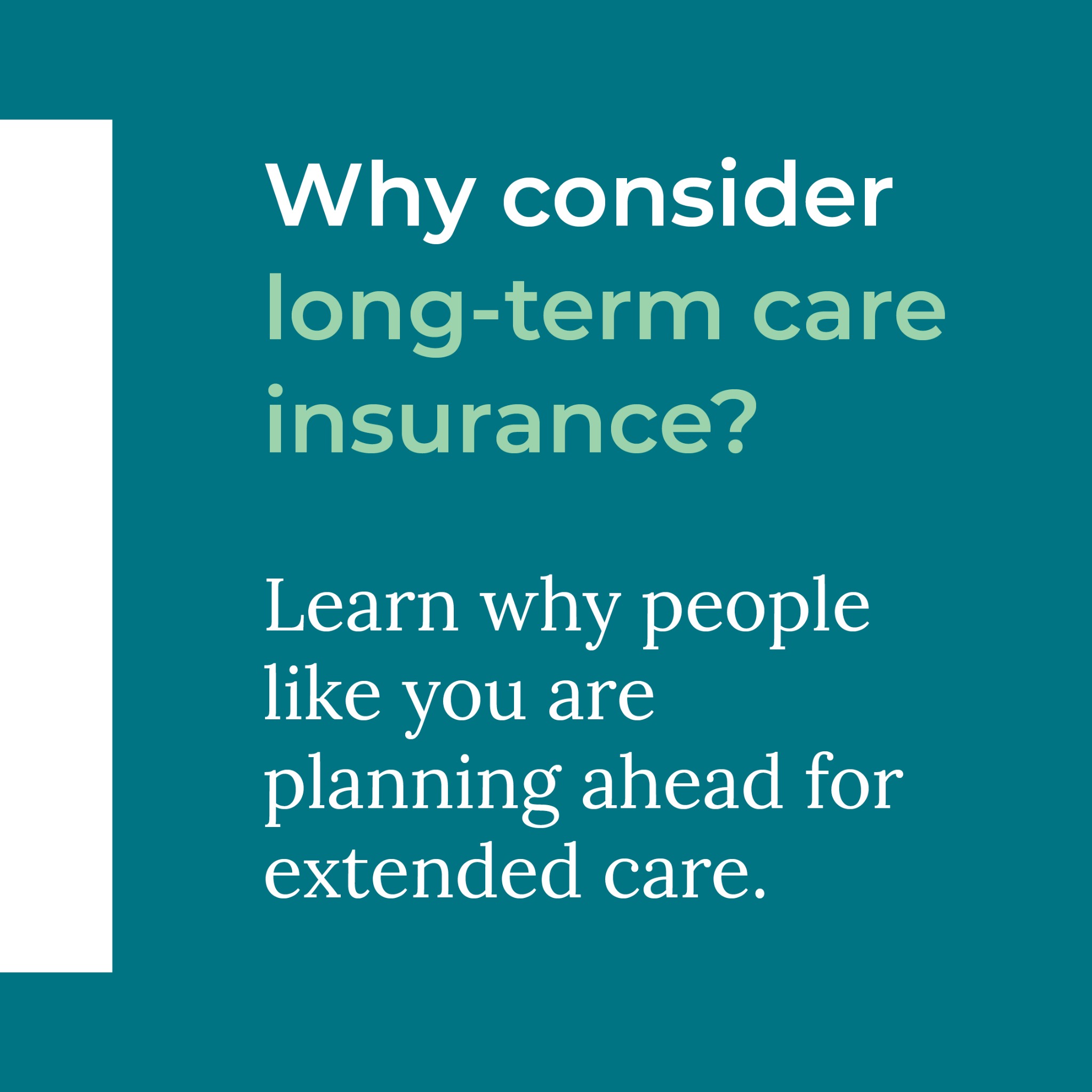 Why consider long-term care insurance?

Learn why people like you are planning ahead for extended care.